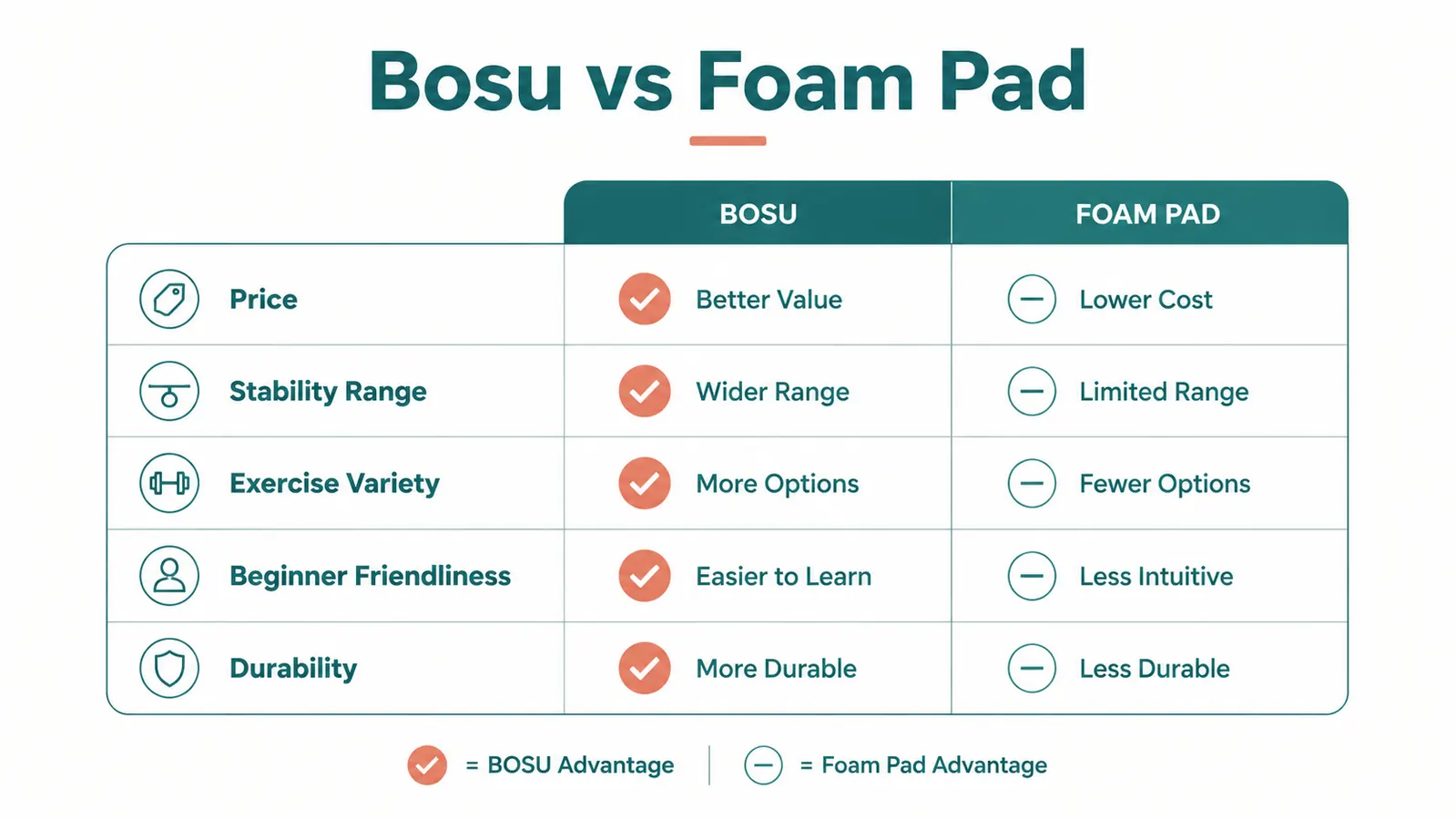 Bosu vs Foam Pad

| | BOSU | FOAM PAD |
|---|---|---|
| Price | Better Value | Lower Cost |
| Stability Range | Wider Range | Limited Range |
| Exercise Variety | More Options | Fewer Options |
| Beginner Friendliness | Easier to Learn | Less Intuitive |
| Durability | More Durable | Less Durable |

= BOSU Advantage | = Foam Pad Advantage